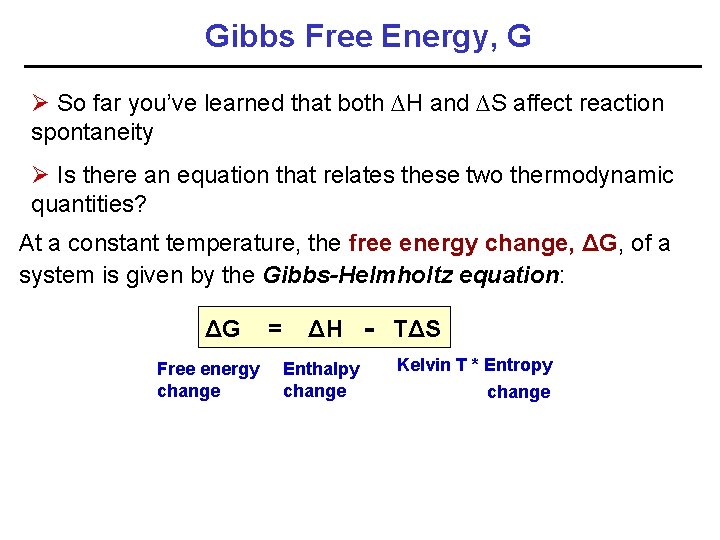 Gibbs Free Energy, G

➢ So far you've learned that both $\Delta H$ and $\Delta S$ affect reaction spontaneity

➢ Is there an equation that relates these two thermodynamic quantities?

At a constant temperature, the free energy change, $\Delta G$, of a system is given by the Gibbs-Helmholtz equation:

$\Delta G = \Delta H - T\Delta S$

Free energy change

Enthalpy change

Kelvin T * Entropy change